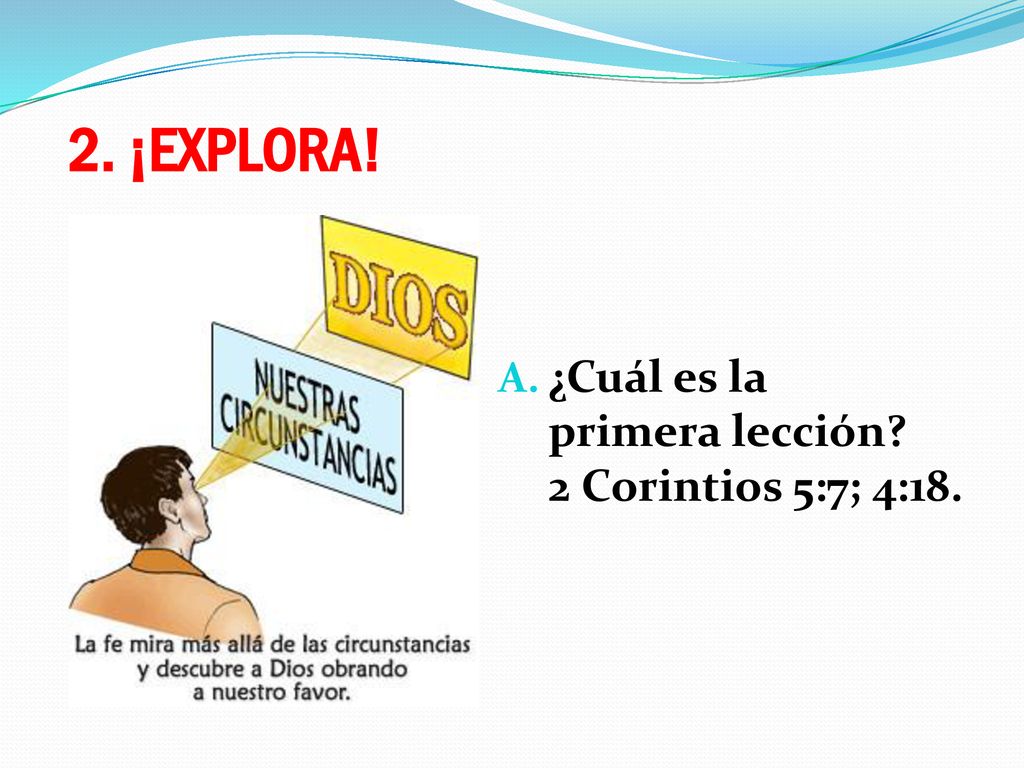 2. ¡EXPLORA!

DIOS

NUESTRAS CIRCUNSTANCIAS

La fe mira más allá de las circunstancias y descubre a Dios obrando a nuestro favor.

A. ¿Cuál es la primera lección? 2 Corintios 5:7; 4:18.